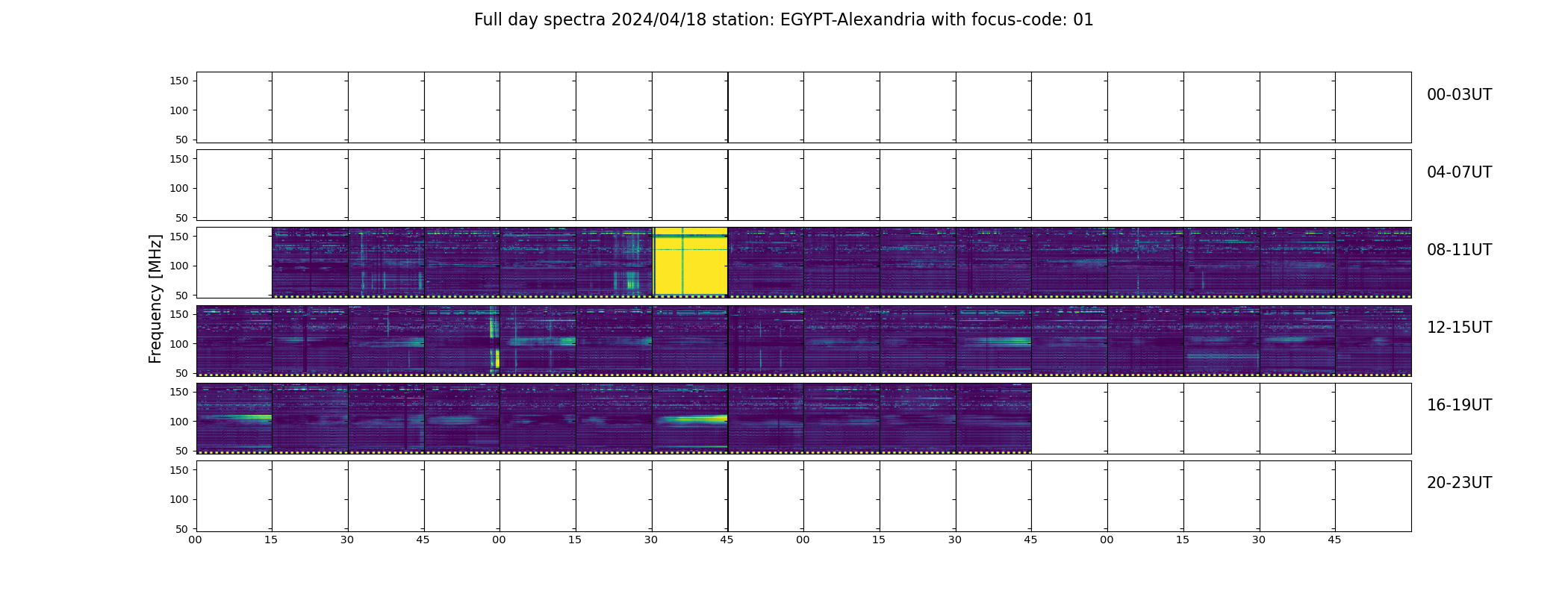 Full day spectra 2024/04/18 station: EGYPT-Alexandria with focus-code: 01

Frequency [MHz]

150
100
50
00-03UT

150
100
50
04-07UT

150
100
50
08-11UT

150
100
50
12-15UT

150
100
50
16-19UT

150
100
50
20-23UT

00 15 30 45 00 15 30 45 00 15 30 45 00 15 30 45